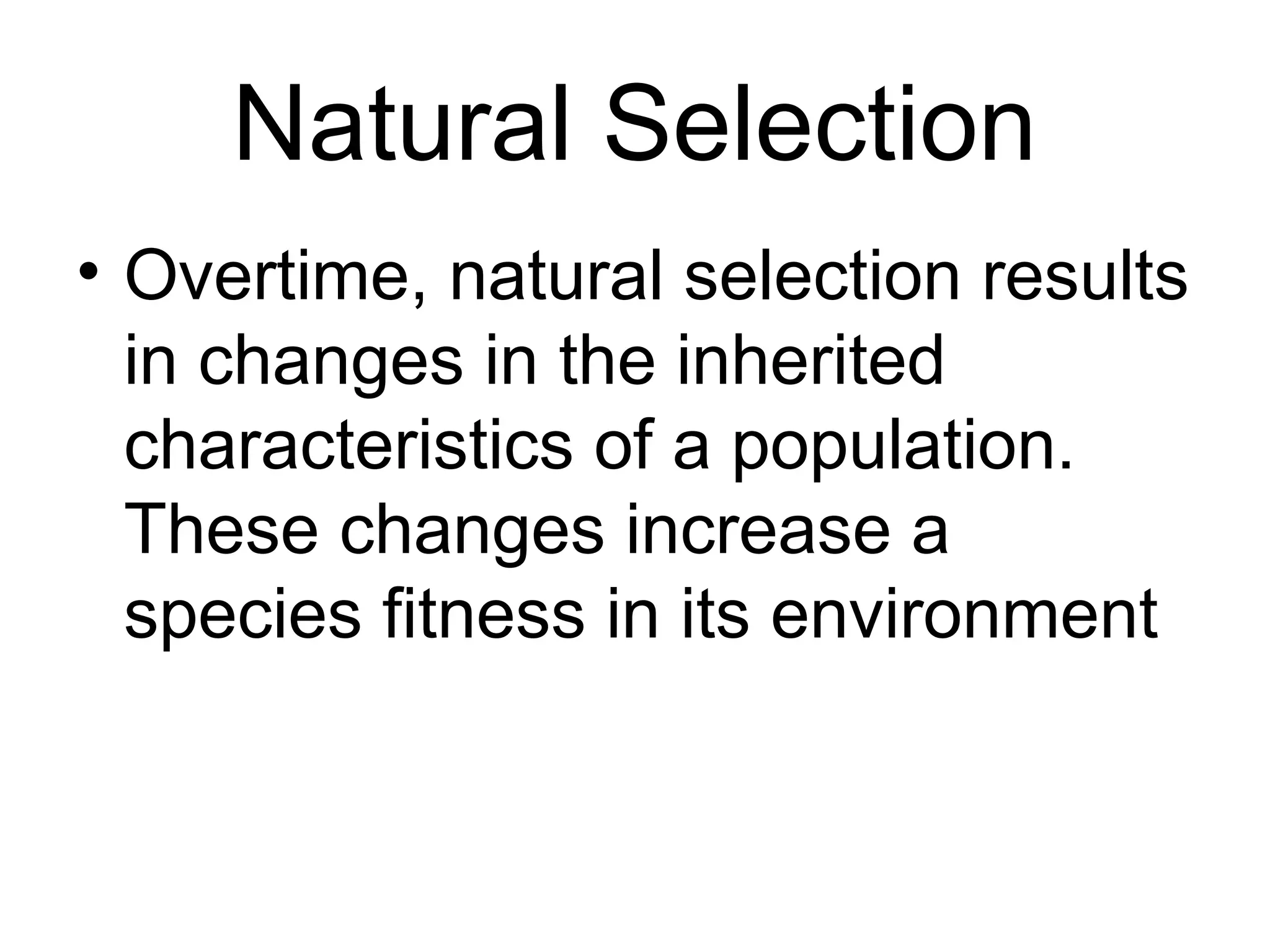 Natural Selection

• Overtime, natural selection results in changes in the inherited characteristics of a population. These changes increase a species fitness in its environment